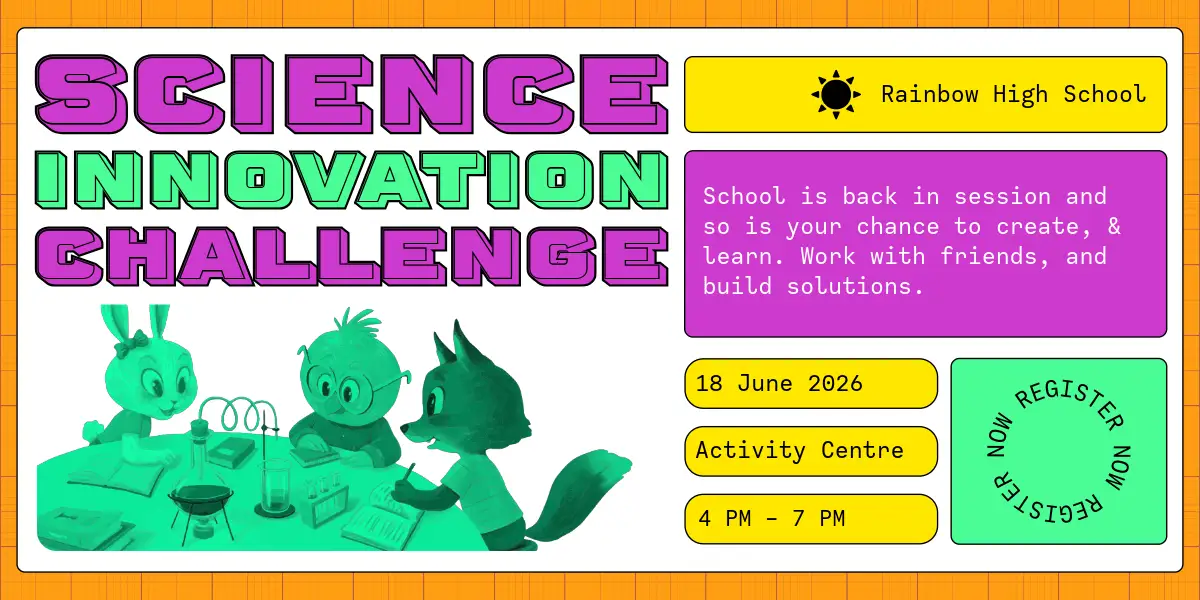 SCIENCE
INNOVATION
CHALLENGE

Rainbow High School

School is back in session and so is your chance to create, & learn. Work with friends, and build solutions.

18 June 2026

Activity Centre

4 PM - 7 PM

REGISTER NOW REGISTER NOW